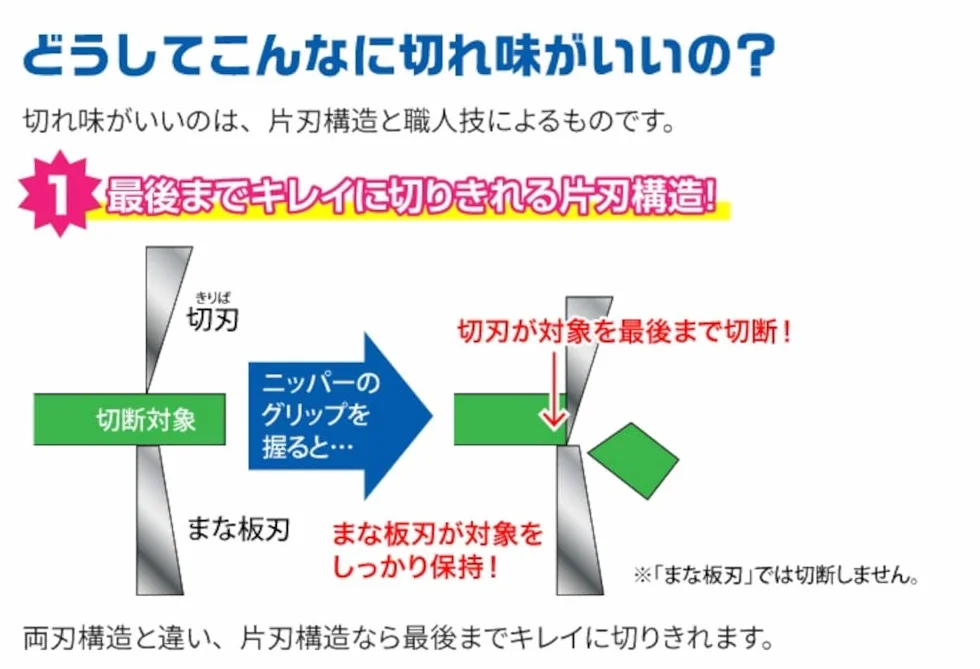 どうしてこんなに切れ味がいいの？

切れ味がいいのは、片刃構造と職人技によるものです。

1 最後までキレイに切りきれる片刃構造！

きりば
切刃

切断対象

まな板刃

ニッパーのグリップを握ると…

切刃が対象を最後まで切断！

まな板刃が対象をしっかり保持！

※「まな板刃」では切断しません。

両刃構造と違い、片刃構造なら最後までキレイに切りきれます。